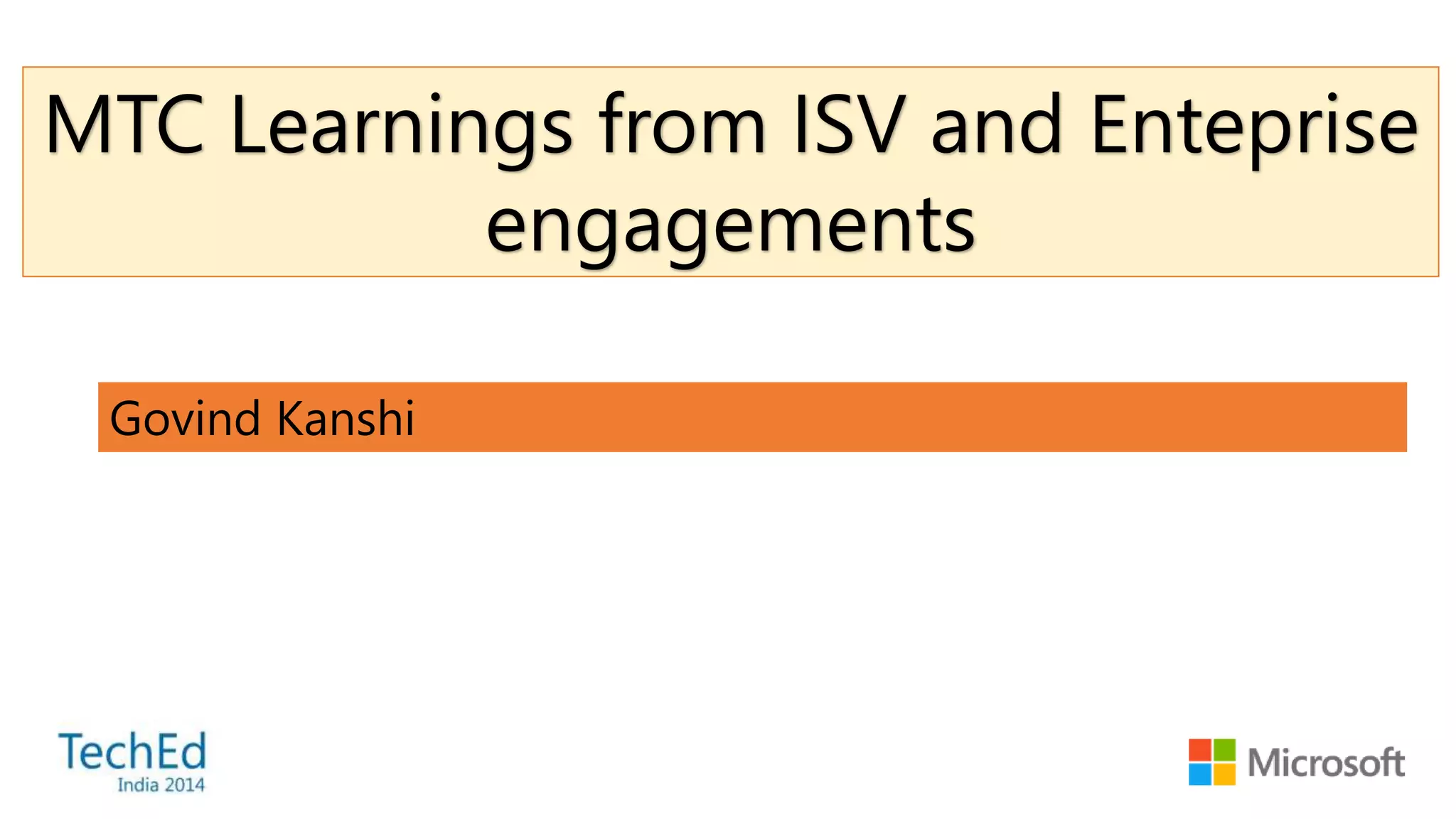 MTC Learnings from ISV and Enteprise engagements

Govind Kanshi

TechEd
India 2014

Microsoft